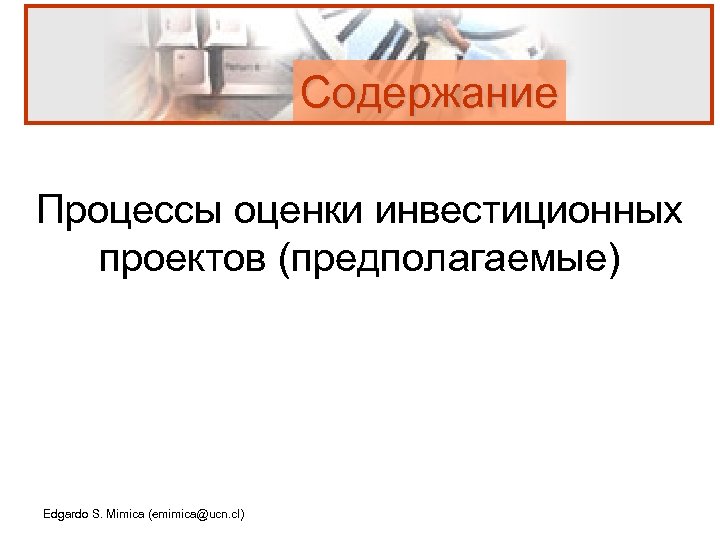 Содержание

Процессы оценки инвестиционных проектов (предполагаемые)

Edgardo S. Mimica (emimica@ucn.cl)